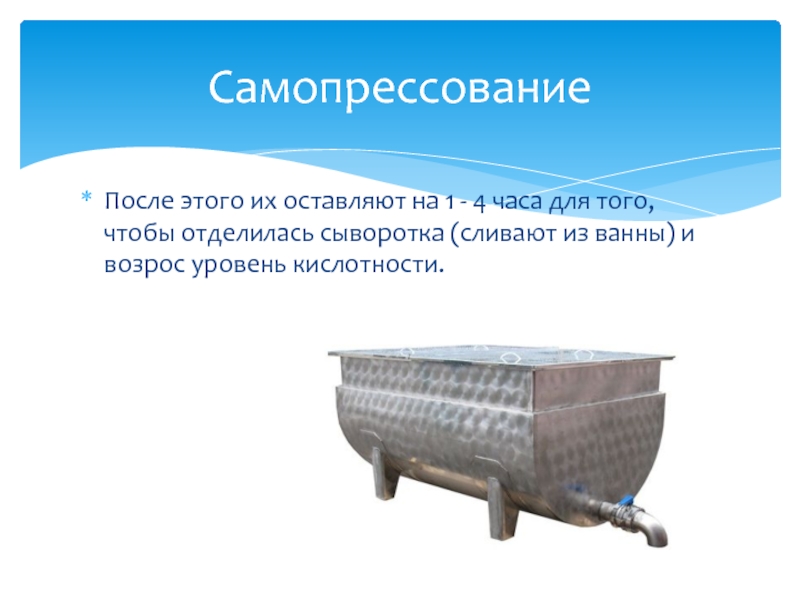 Самопрессование

* После этого их оставляют на 1 - 4 часа для того, чтобы отделилась сыворотка (сливают из ванны) и возрос уровень кислотности.